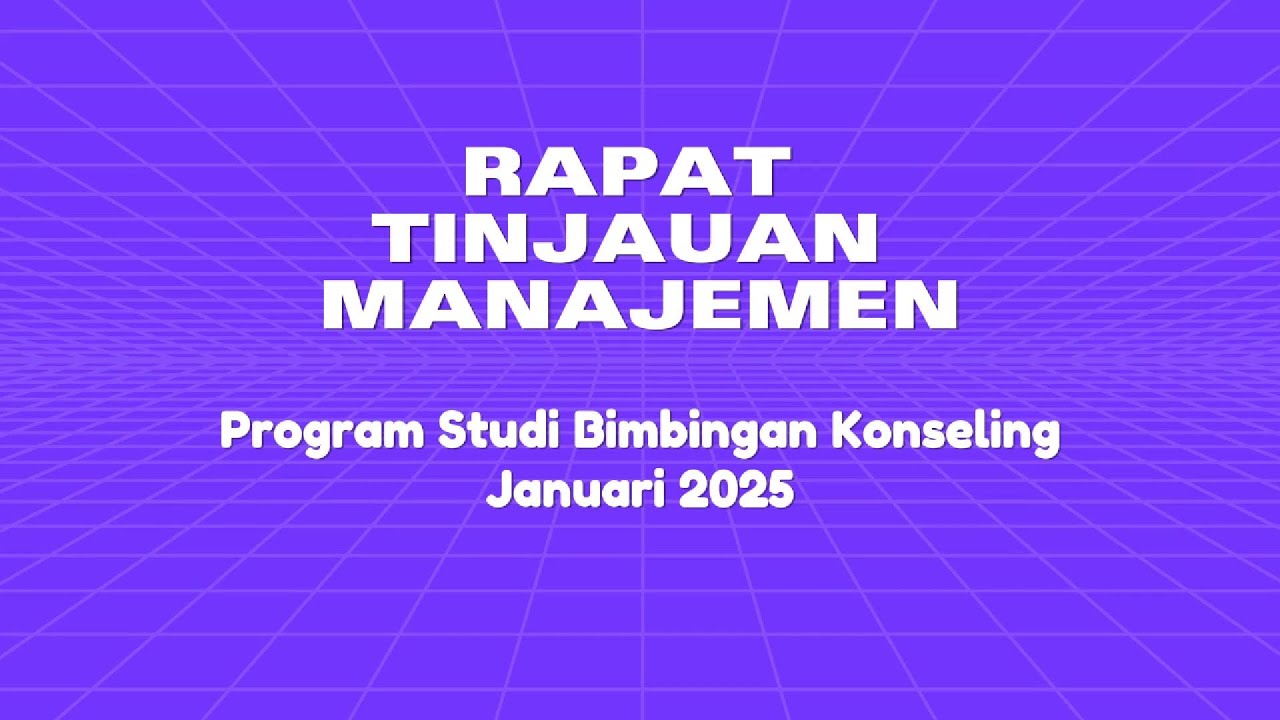 RAPAT TINJAUAN MANAJEMEN

Program Studi Bimbingan Konseling
Januari 2025